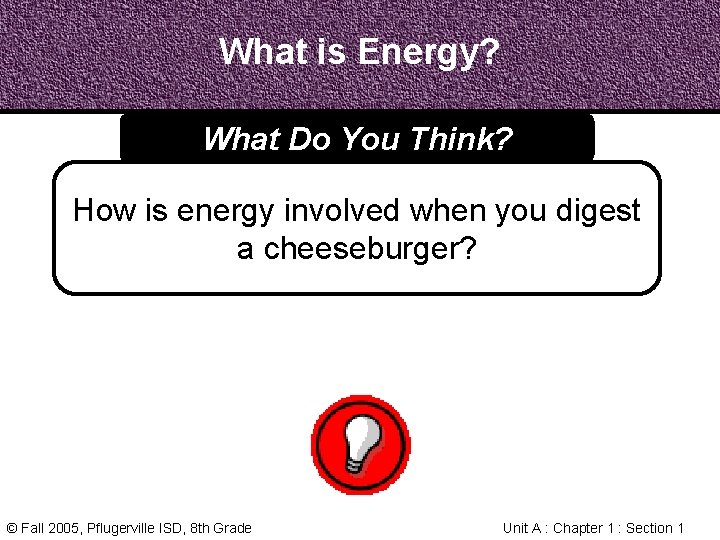 What is Energy?

What Do You Think?

How is energy involved when you digest a cheeseburger?

© Fall 2005, Pflugerville ISD, 8th Grade

Unit A : Chapter 1 : Section 1